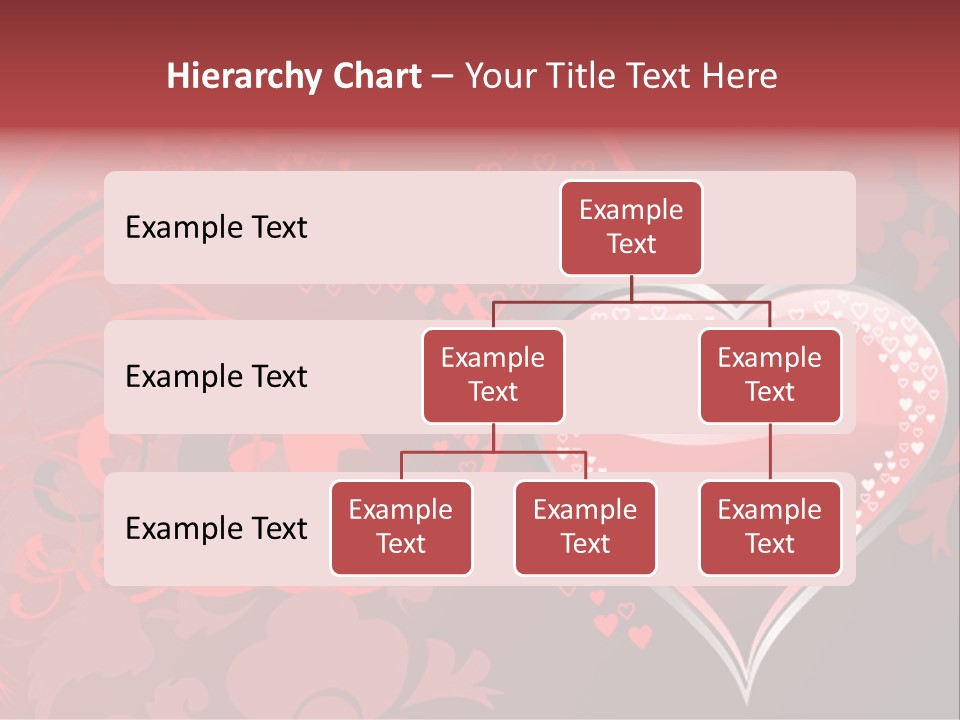 Hierarchy Chart – Your Title Text Here

Example Text

Example Text

Example Text

Example Text

Example Text

Example Text

Example Text

Example Text

Example Text